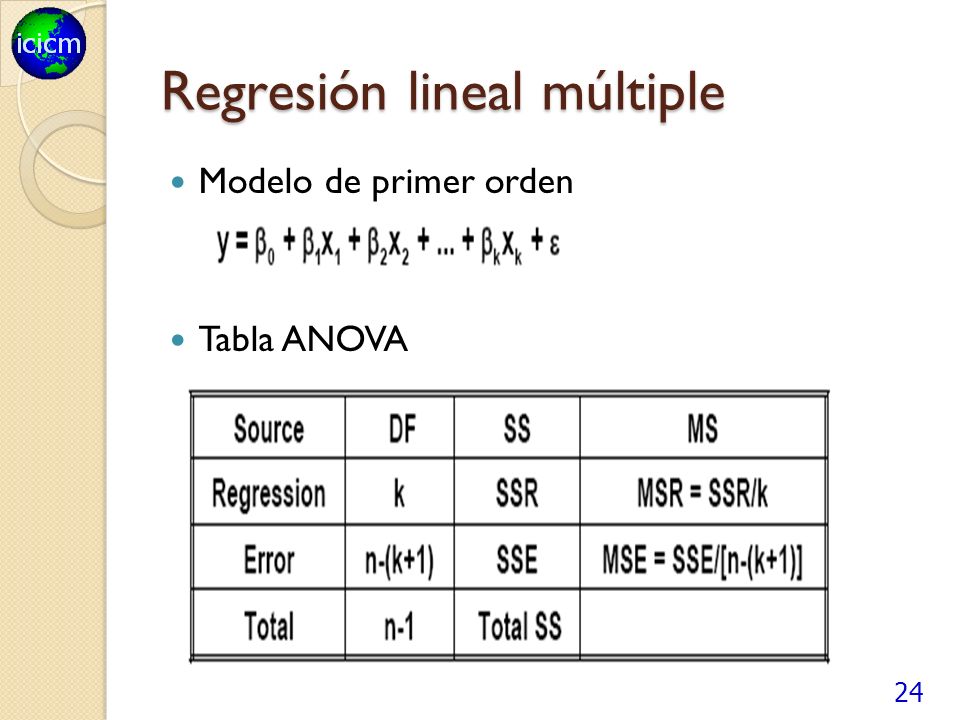 icicm

Regresión lineal múltiple

Modelo de primer orden

$y = \beta_0 + \beta_1 x_1 + \beta_2 x_2 + ... + \beta_k x_k + \varepsilon$

Tabla ANOVA

| Source | DF | SS | MS |
|---|---|---|---|
| Regression | k | SSR | MSR = SSR/k |
| Error | n-(k+1) | SSE | MSE = SSE/[n-(k+1)] |
| Total | n-1 | Total SS | |

24